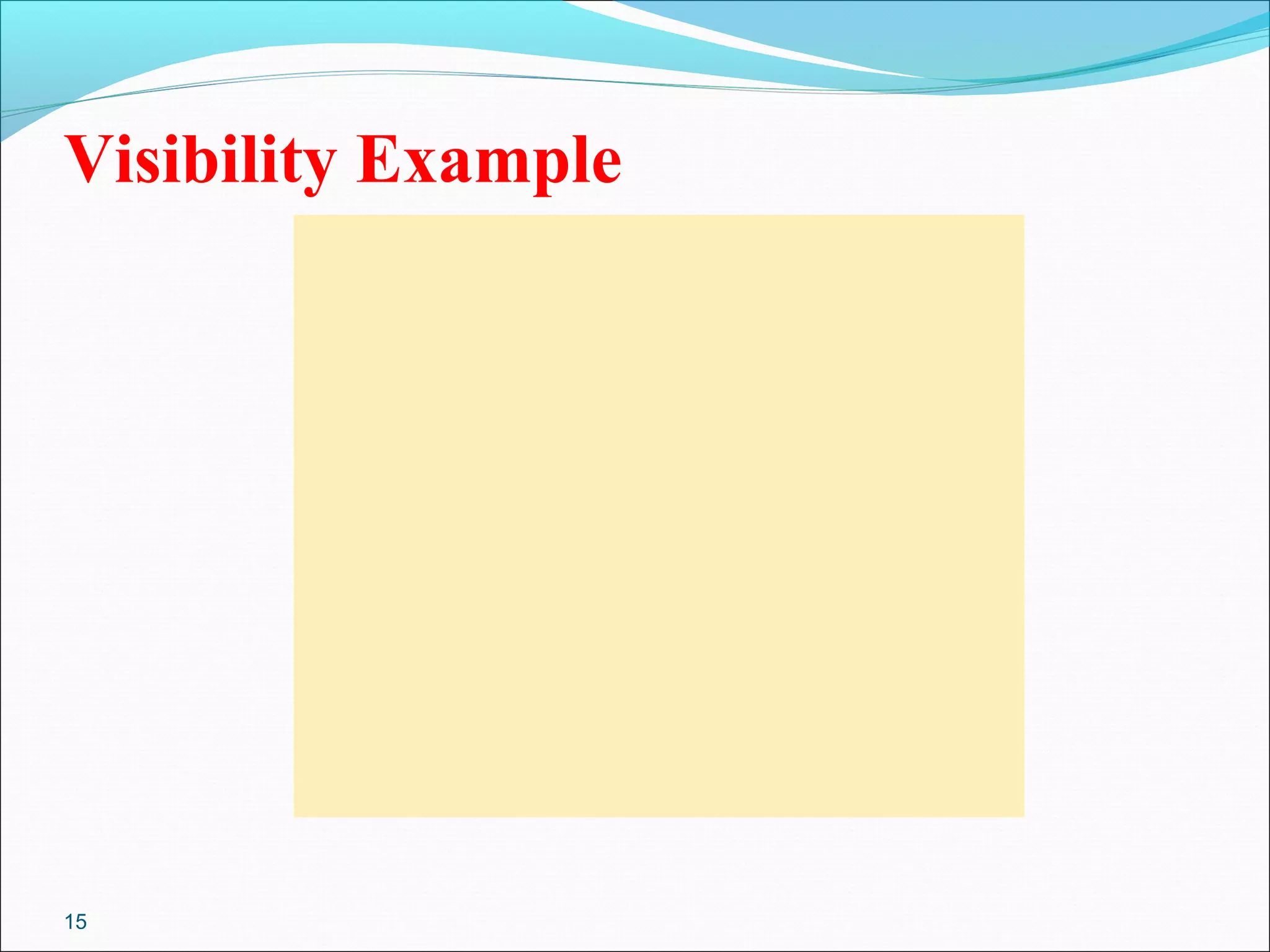 Visibility Example

15